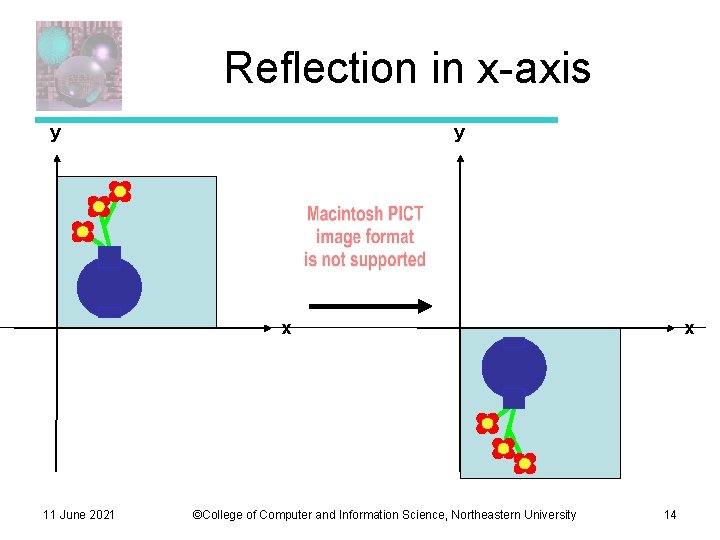 Reflection in x-axis

y

x

Macintosh PICT image format is not supported

y

x

11 June 2021

©College of Computer and Information Science, Northeastern University

14